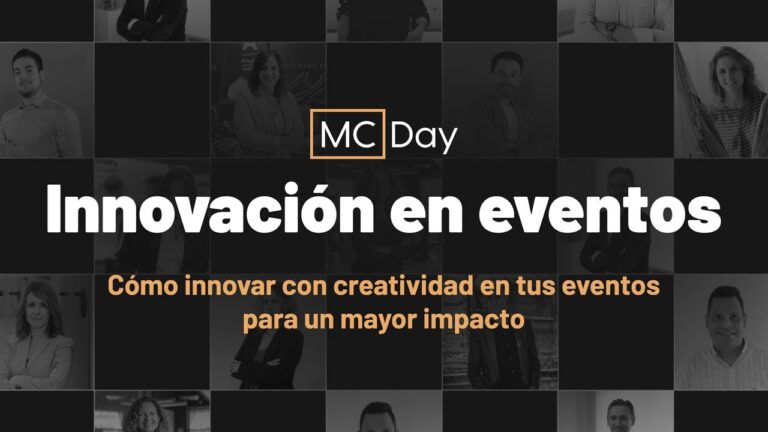 MC Day

Innovación en eventos

Cómo innovar con creatividad en tus eventos para un mayor impacto